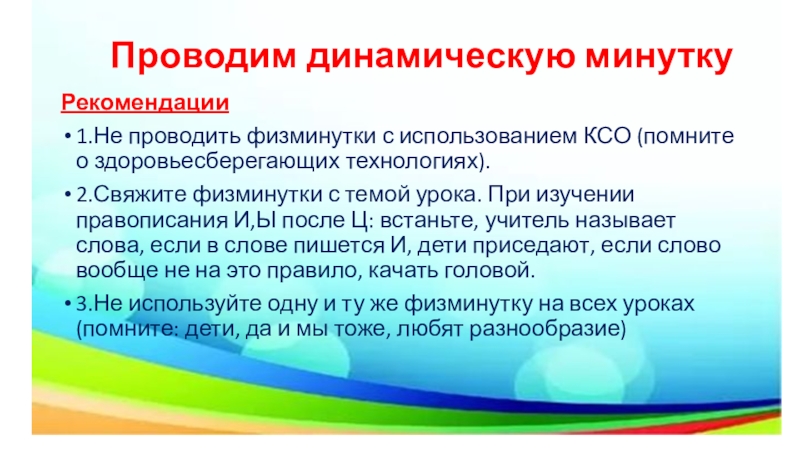 Проводим динамическую минутку

Рекомендации

• 1.Не проводить физминутки с использованием КСО (помните о здоровьесберегающих технологиях).

• 2.Свяжите физминутки с темой урока. При изучении правописания И,Ы после Ц: встаньте, учитель называет слова, если в слове пишется И, дети приседают, если слово вообще не на это правило, качать головой.

• 3.Не используйте одну и ту же физминутку на всех уроках (помните: дети, да и мы тоже, любят разнообразие)